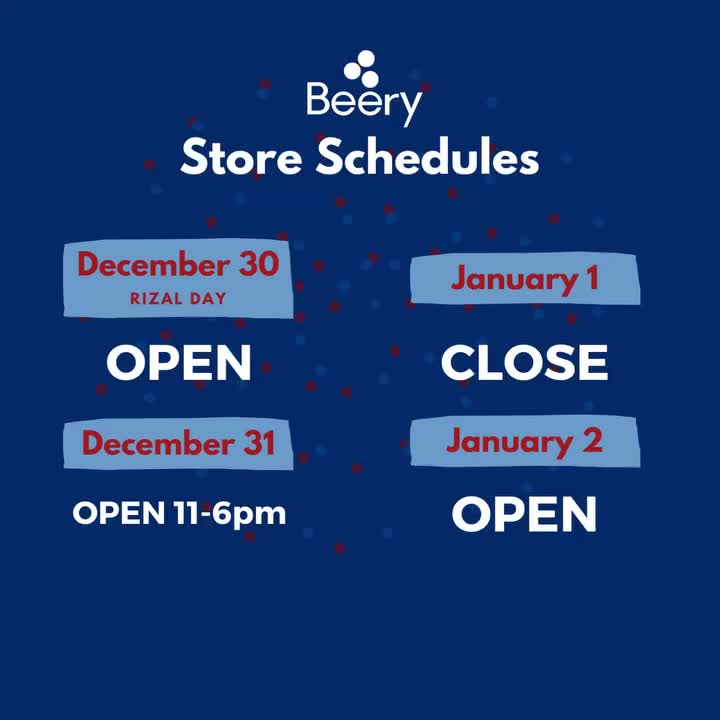 Beery
Store Schedules

December 30
RIZAL DAY

OPEN

December 31

OPEN 11-6pm

January 1

CLOSE

January 2

OPEN